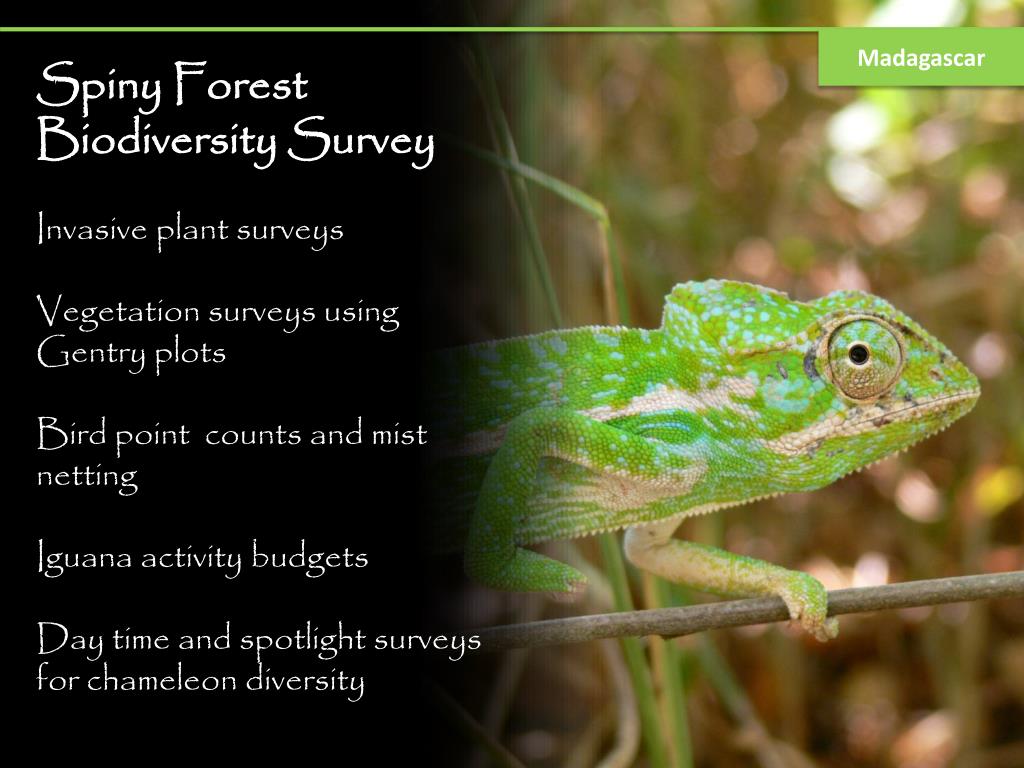 Madagascar

Spiny Forest Biodiversity Survey

Invasive plant surveys

Vegetation surveys using Gentry plots

Bird point  counts and mist netting

Iguana activity budgets

Day time and spotlight surveys for chameleon diversity